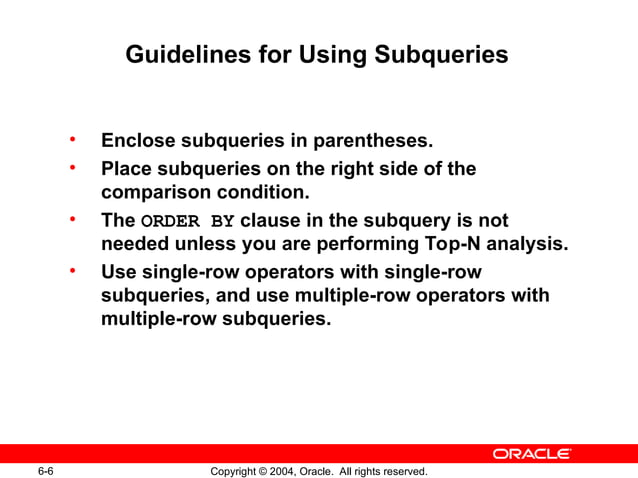 Guidelines for Using Subqueries

• Enclose subqueries in parentheses.
• Place subqueries on the right side of the comparison condition.
• The ORDER BY clause in the subquery is not needed unless you are performing Top-N analysis.
• Use single-row operators with single-row subqueries, and use multiple-row operators with multiple-row subqueries.

ORACLE

6-6

Copyright © 2004, Oracle. All rights reserved.